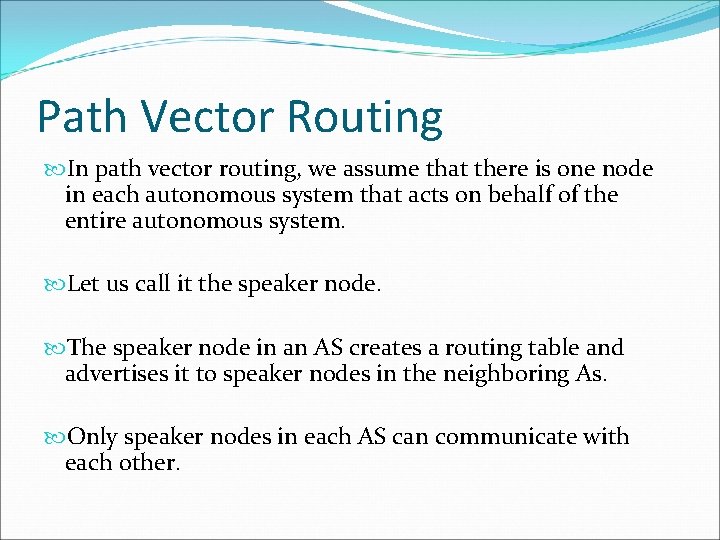 Path Vector Routing

In path vector routing, we assume that there is one node in each autonomous system that acts on behalf of the entire autonomous system.

Let us call it the speaker node.

The speaker node in an AS creates a routing table and advertises it to speaker nodes in the neighboring As.

Only speaker nodes in each AS can communicate with each other.